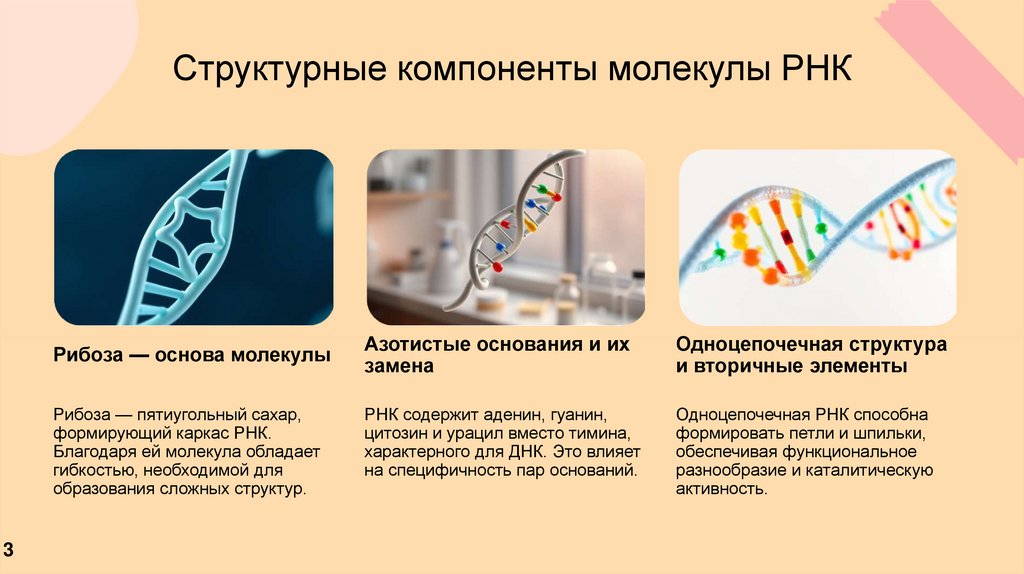 Структурные компоненты молекулы РНК

Рибоза — основа молекулы

Рибоза — пятиугольный сахар, формирующий каркас РНК. Благодаря ей молекула обладает гибкостью, необходимой для образования сложных структур.

Азотистые основания и их замена

РНК содержит аденин, гуанин, цитозин и урацил вместо тимина, характерного для ДНК. Это влияет на специфичность пар оснований.

Одноцепочечная структура и вторичные элементы

Одноцепочечная РНК способна формировать петли и шпильки, обеспечивая функциональное разнообразие и каталитическую активность.

3